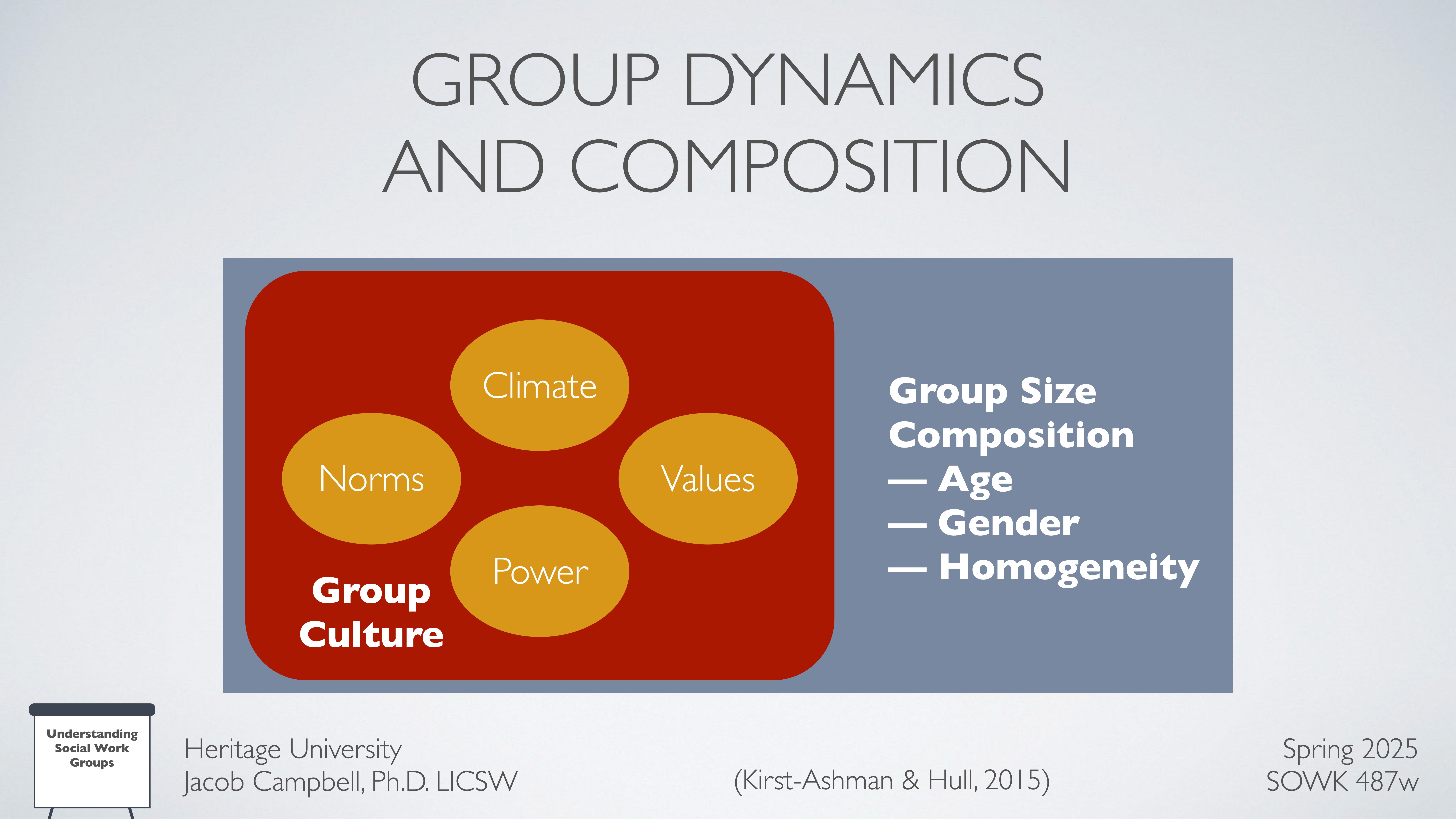 GROUP DYNAMICS AND COMPOSITION

Climate

Norms

Values

Power

Group Culture

Group Size
Composition
— Age
— Gender
— Homogeneity

Understanding Social Work Groups

Heritage University
Jacob Campbell, Ph.D. LICSW

(Kirst-Ashman & Hull, 2015)

Spring 2025
SOWK 487w